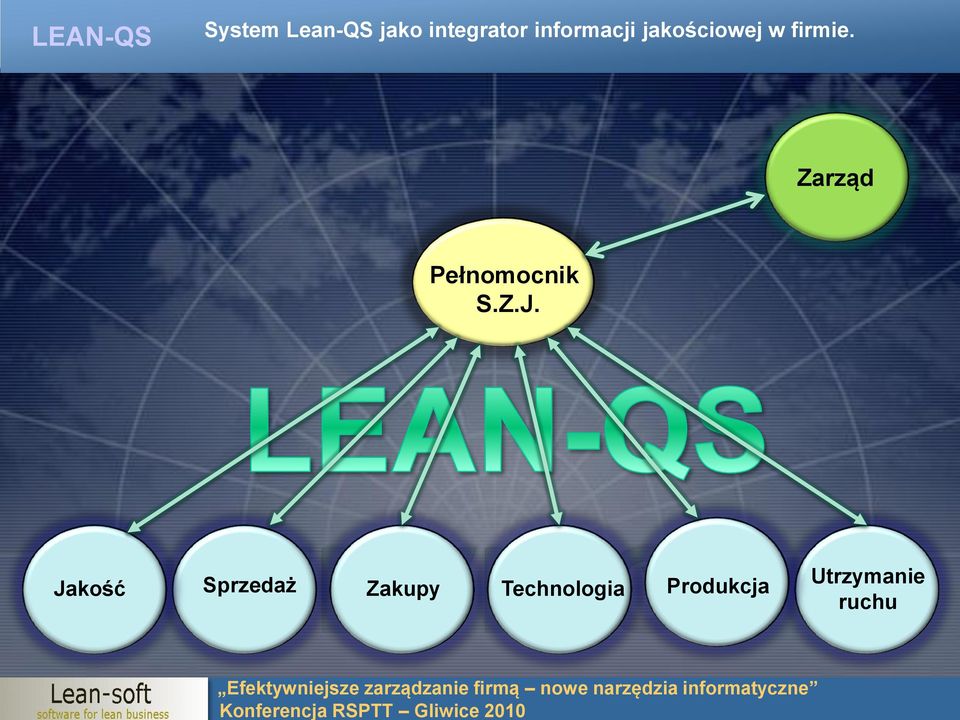 LEAN-QS

System Lean-QS jako integrator informacji jakościowej w firmie.

Zarząd

Pełnomocnik S.Z.J.

LEAN-QS

Jakość

Sprzedaż

Zakupy

Technologia

Produkcja

Utrzymanie ruchu

Lean-soft
software for lean business

„Efektywniejsze zarządzanie firmą – nowe narzędzia informatyczne”
Konferencja RSPTT – Gliwice 2010